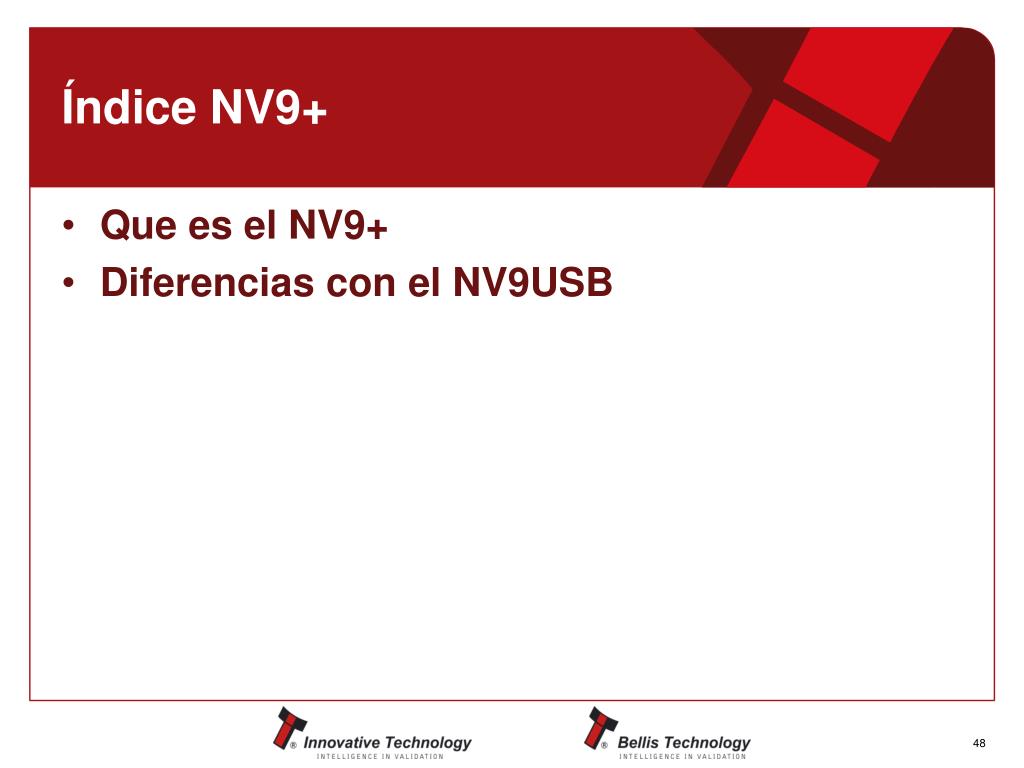 Índice NV9+

• Que es el NV9+
• Diferencias con el NV9USB

® Innovative Technology
INTELLIGENCE IN VALIDATION

® Bellis Technology
INTELLIGENCE IN VALIDATION

48